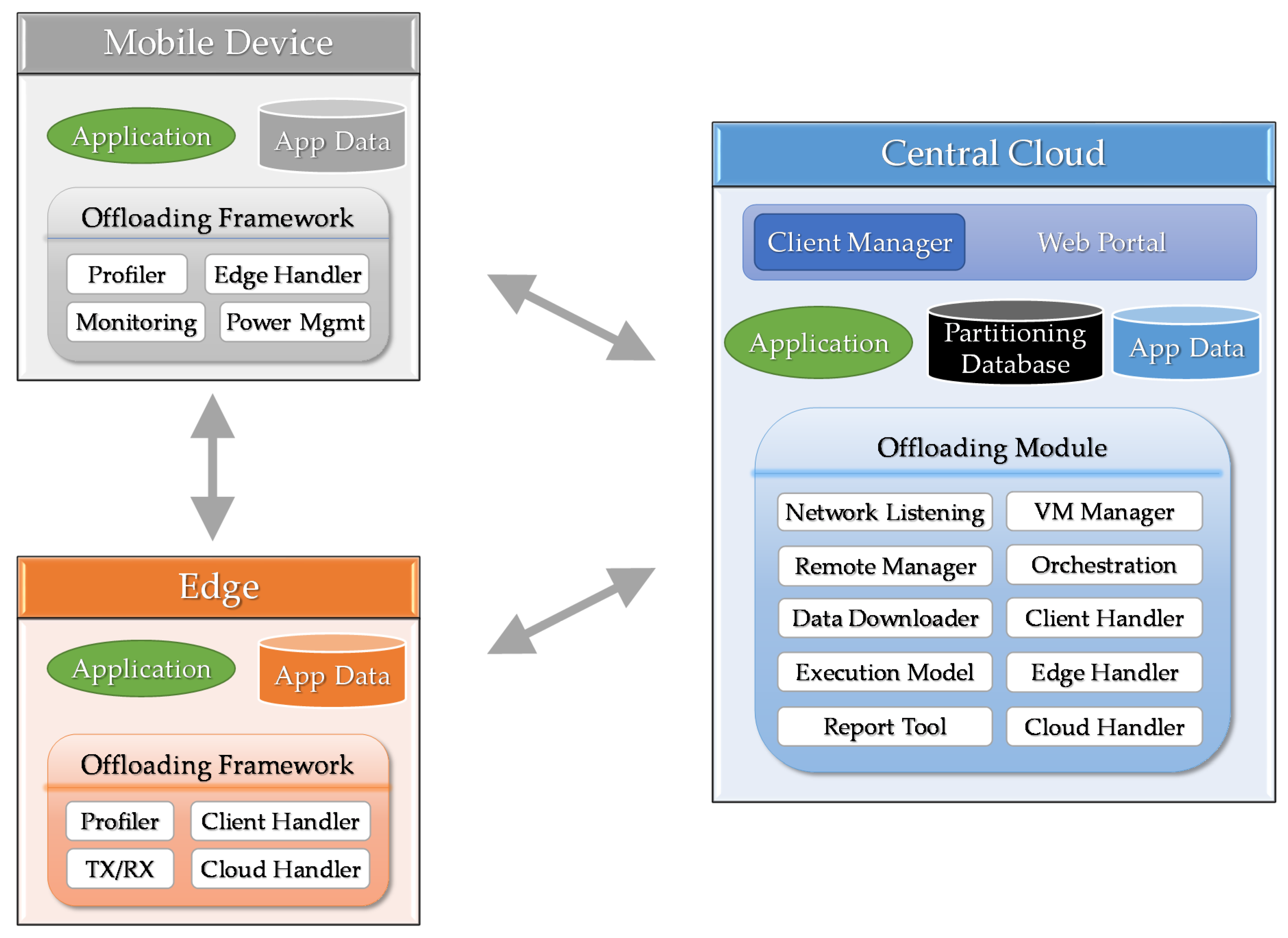 Mobile Device

Application

App Data

Offloading Framework

Profiler

Edge Handler

Monitoring

Power Mgmt

Edge

Application

App Data

Offloading Framework

Profiler

Client Handler

TX/RX

Cloud Handler

Central Cloud

Client Manager

Web Portal

Application

Partitioning Database

App Data

Offloading Module

Network Listening

VM Manager

Remote Manager

Orchestration

Data Downloader

Client Handler

Execution Model

Edge Handler

Report Tool

Cloud Handler